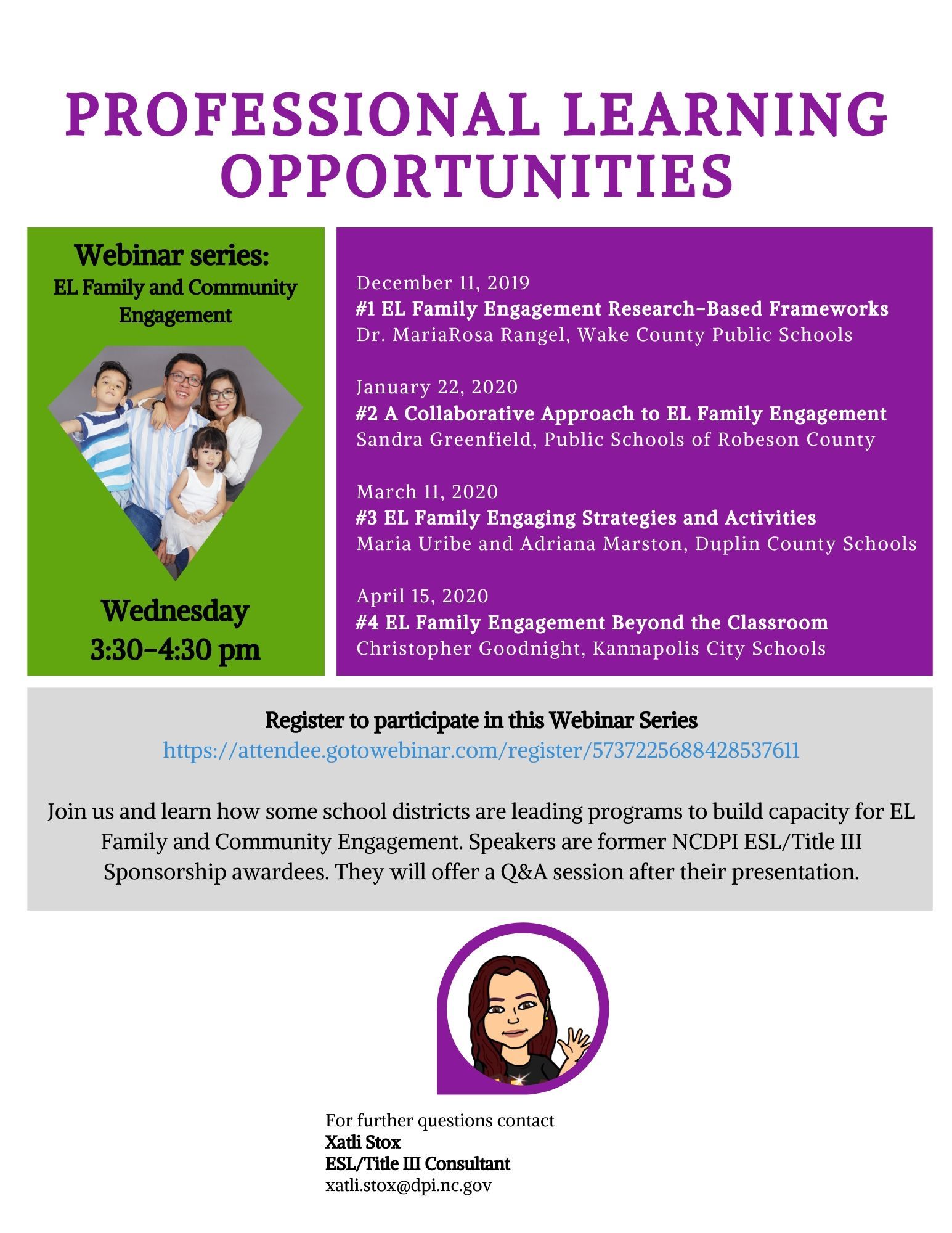 PROFESSIONAL LEARNING OPPORTUNITIES

Webinar series:
EL Family and Community Engagement

Wednesday
3:30-4:30 pm

December 11, 2019
#1 EL Family Engagement Research-Based Frameworks
Dr. MariaRosa Rangel, Wake County Public Schools

January 22, 2020
#2 A Collaborative Approach to EL Family Engagement
Sandra Greenfield, Public Schools of Robeson County

March 11, 2020
#3 EL Family Engaging Strategies and Activities
Maria Uribe and Adriana Marston, Duplin County Schools

April 15, 2020
#4 EL Family Engagement Beyond the Classroom
Christopher Goodnight, Kannapolis City Schools

Register to participate in this Webinar Series
https://attendee.gotowebinar.com/register/5737225688428537611

Join us and learn how some school districts are leading programs to build capacity for EL Family and Community Engagement. Speakers are former NCDPI ESL/Title III Sponsorship awardees. They will offer a Q&A session after their presentation.

For further questions contact
Xatli Stox
ESL/Title III Consultant
xatli.stox@dpi.nc.gov